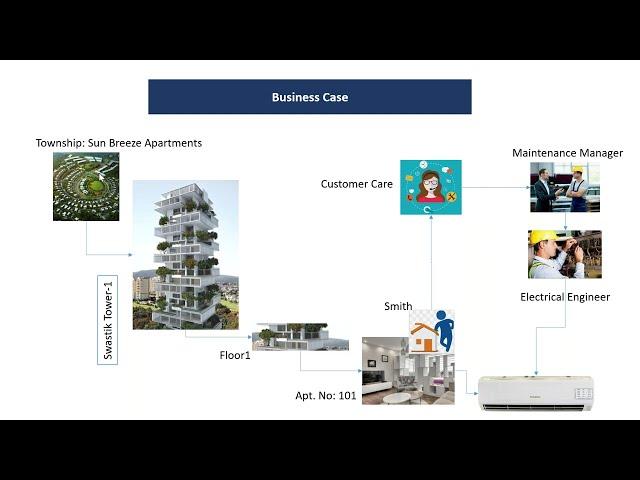 Business Case

Township: Sun Breeze Apartments

Swastik Tower-1

Floor1

Apt. No: 101

Smith

Customer Care

Maintenance Manager

Electrical Engineer